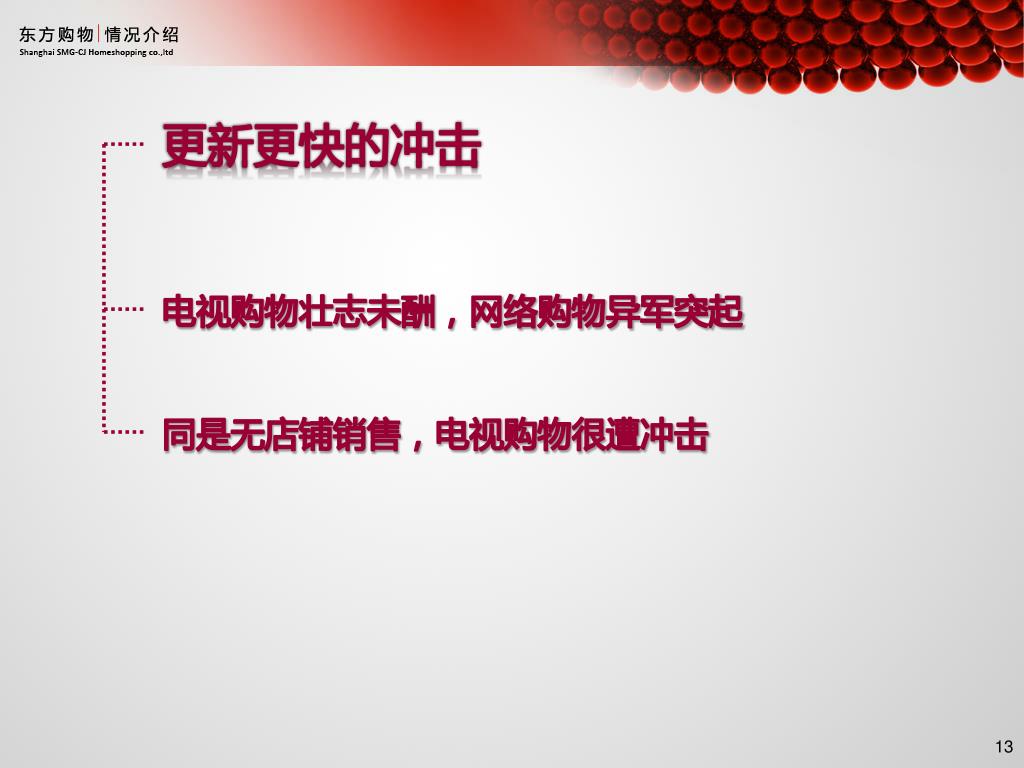 东方购物 | 情况介绍
Shanghai SMG-CJ Homeshopping co.,ltd

更新更快的冲击

电视购物壮志未酬，网络购物异军突起

同是无店铺销售，电视购物很遭冲击

13